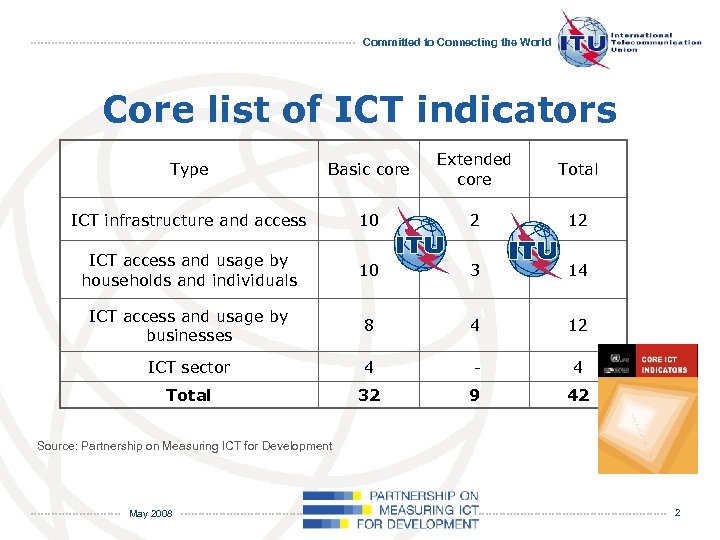 Committed to Connecting the World

ITU International Telecommunication Union

Core list of ICT indicators

| Type | Basic core | Extended core | Total |
|---|---|---|---|
| ICT infrastructure and access | 10 | 2 | 12 |
| ICT access and usage by households and individuals | 10 | 3 | 14 |
| ICT access and usage by businesses | 8 | 4 | 12 |
| ICT sector | 4 | - | 4 |
| **Total** | **32** | **9** | **42** |

ITU

ITU

CORE ICT INDICATORS

Source: Partnership on Measuring ICT for Development

May 2008

PARTNERSHIP ON MEASURING ICT FOR DEVELOPMENT

2